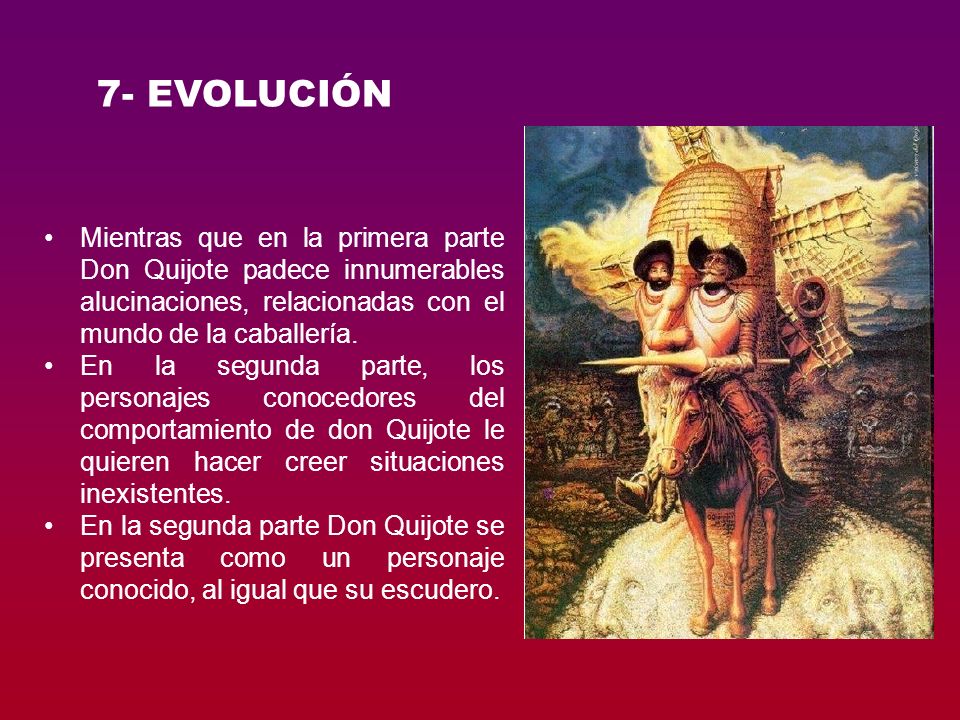 7- EVOLUCIÓN

• Mientras que en la primera parte Don Quijote padece innumerables alucinaciones, relacionadas con el mundo de la caballería.
• En la segunda parte, los personajes conocedores del comportamiento de don Quijote le quieren hacer creer situaciones inexistentes.
• En la segunda parte Don Quijote se presenta como un personaje conocido, al igual que su escudero.